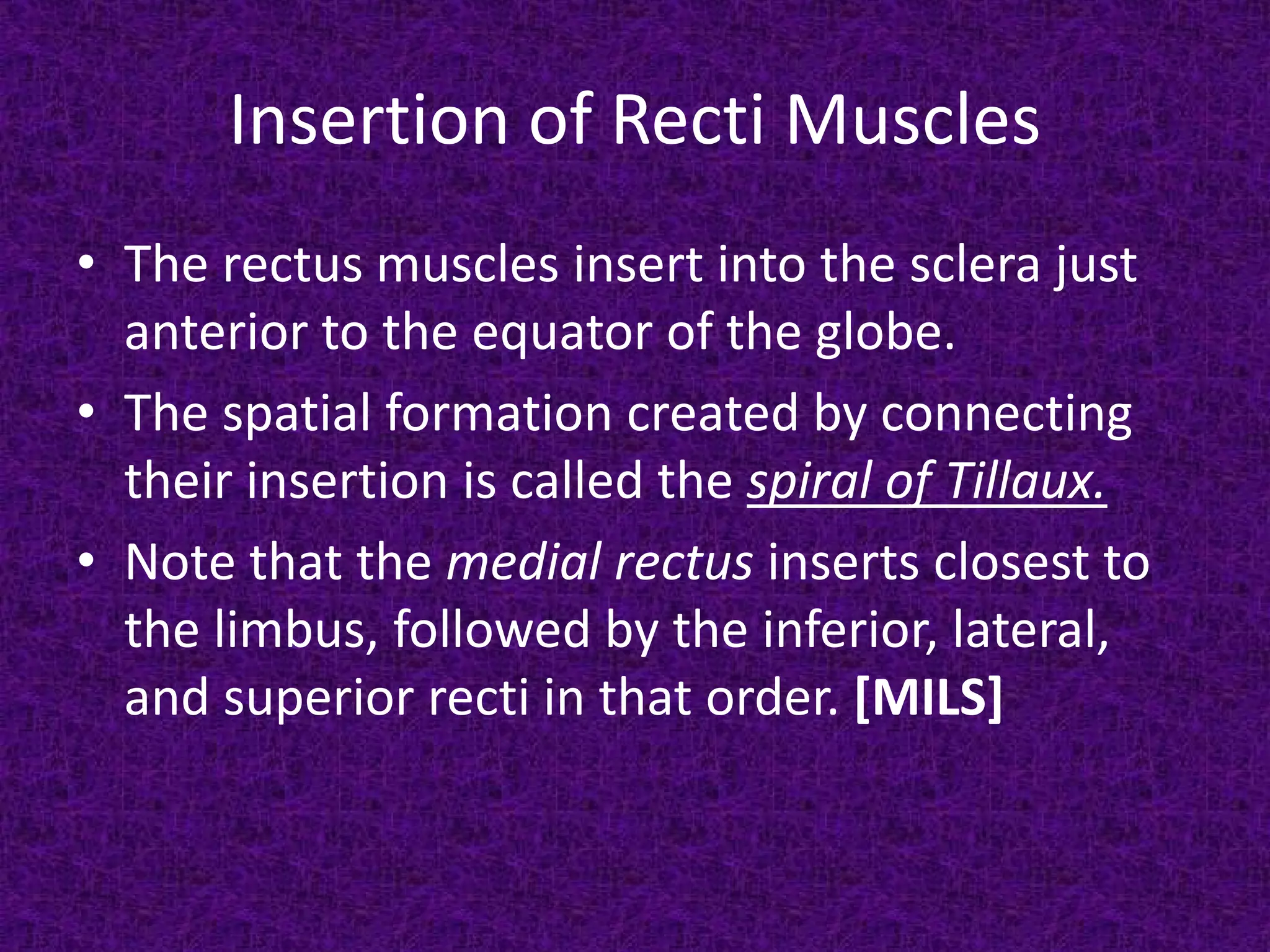 Insertion of Recti Muscles

• The rectus muscles insert into the sclera just anterior to the equator of the globe.

• The spatial formation created by connecting their insertion is called the spiral of Tillaux.

• Note that the medial rectus inserts closest to the limbus, followed by the inferior, lateral, and superior recti in that order. [MILS]